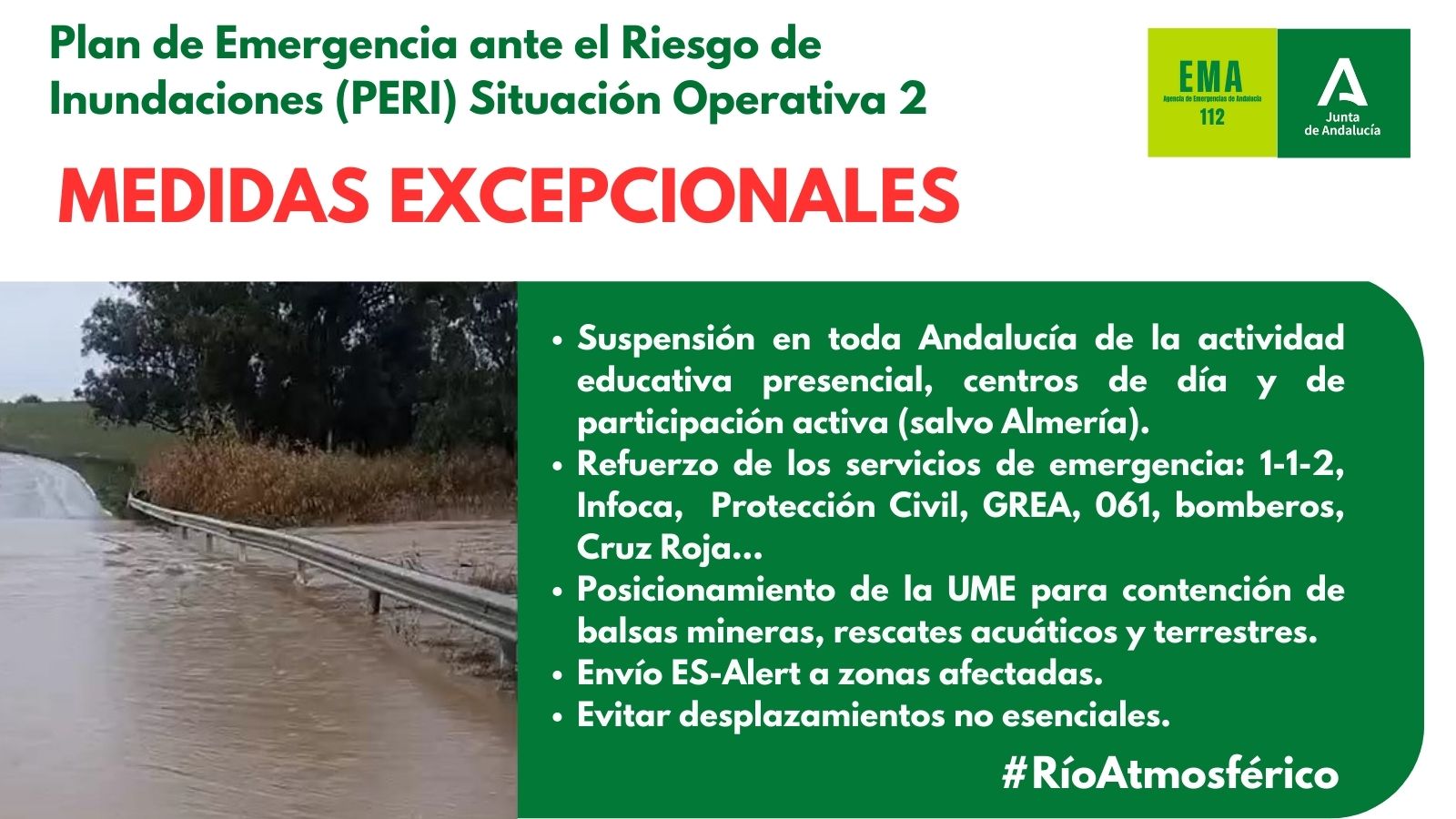 Plan de Emergencia ante el Riesgo de Inundaciones (PERI) Situación Operativa 2

EMA
Agencia de Emergencias de Andalucía
112

Junta de Andalucía

MEDIDAS EXCEPCIONALES

• Suspensión en toda Andalucía de la actividad educativa presencial, centros de día y de participación activa (salvo Almería).
• Refuerzo de los servicios de emergencia: 1-1-2, Infoca, Protección Civil, GREA, 061, bomberos, Cruz Roja...
• Posicionamiento de la UME para contención de balsas mineras, rescates acuáticos y terrestres.
• Envío ES-Alert a zonas afectadas.
• Evitar desplazamientos no esenciales.

#RíoAtmosférico